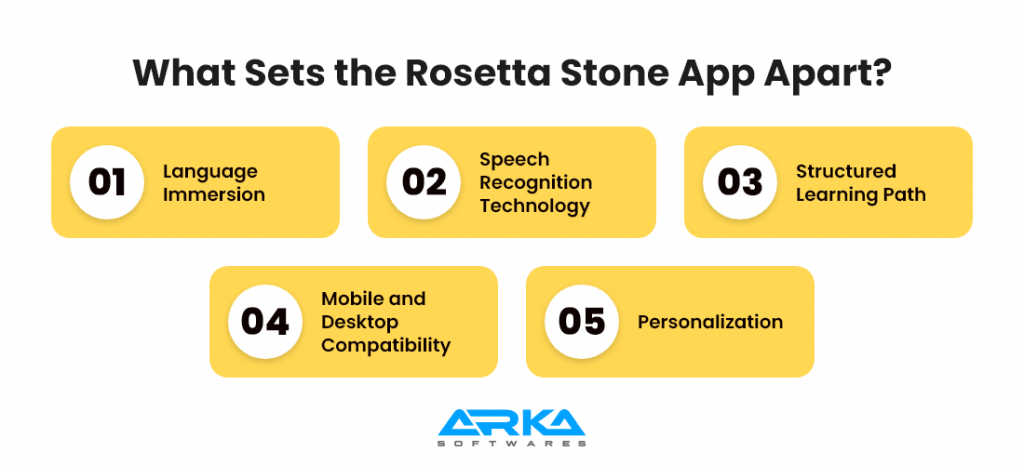 What Sets the Rosetta Stone App Apart?

01 Language Immersion

02 Speech Recognition Technology

03 Structured Learning Path

04 Mobile and Desktop Compatibility

05 Personalization

ARKA
SOFTWARES